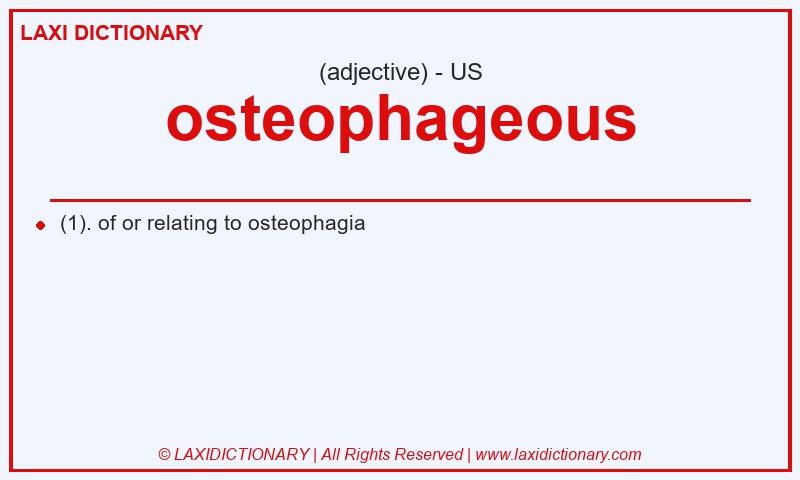 LAXI DICTIONARY

(adjective) - US

osteophageous

(1). of or relating to osteophagia

© LAXIDICTIONARY | All Rights Reserved | www.laxidictionary.com